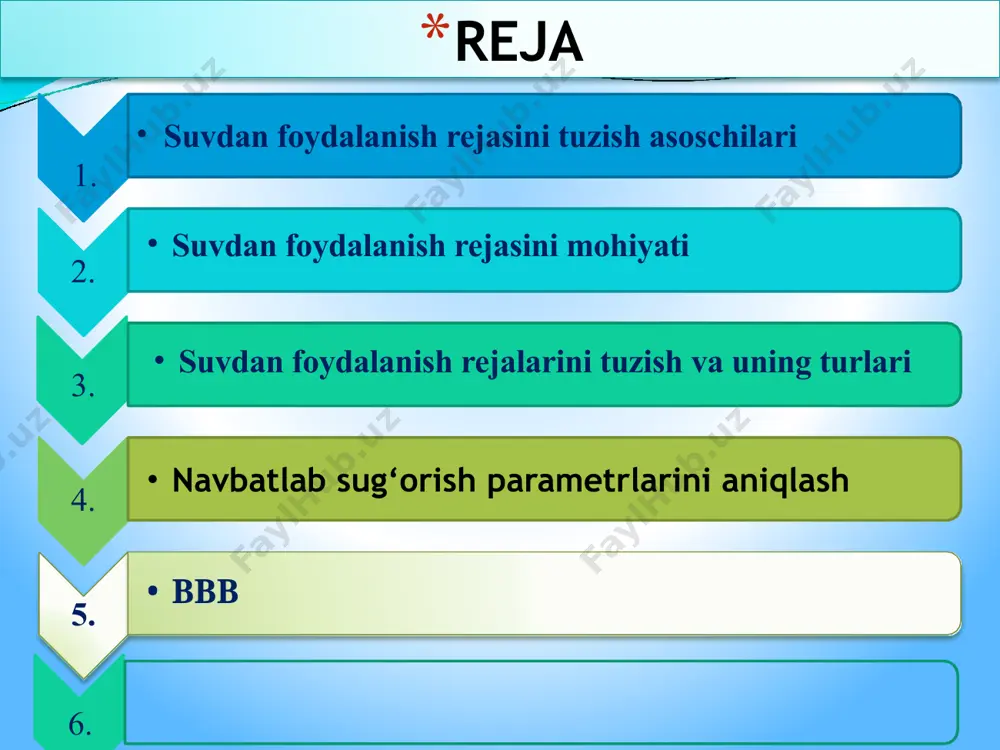 *REJA

1. • Suvdan foydalanish rejasini tuzish asoschilari

2. • Suvdan foydalanish rejasini mohiyati

3. • Suvdan foydalanish rejalarini tuzish va uning turlari

4. • Navbatlab sug‘orish parametrlarini aniqlash

5. • BBB

6.

FaylHub.uz